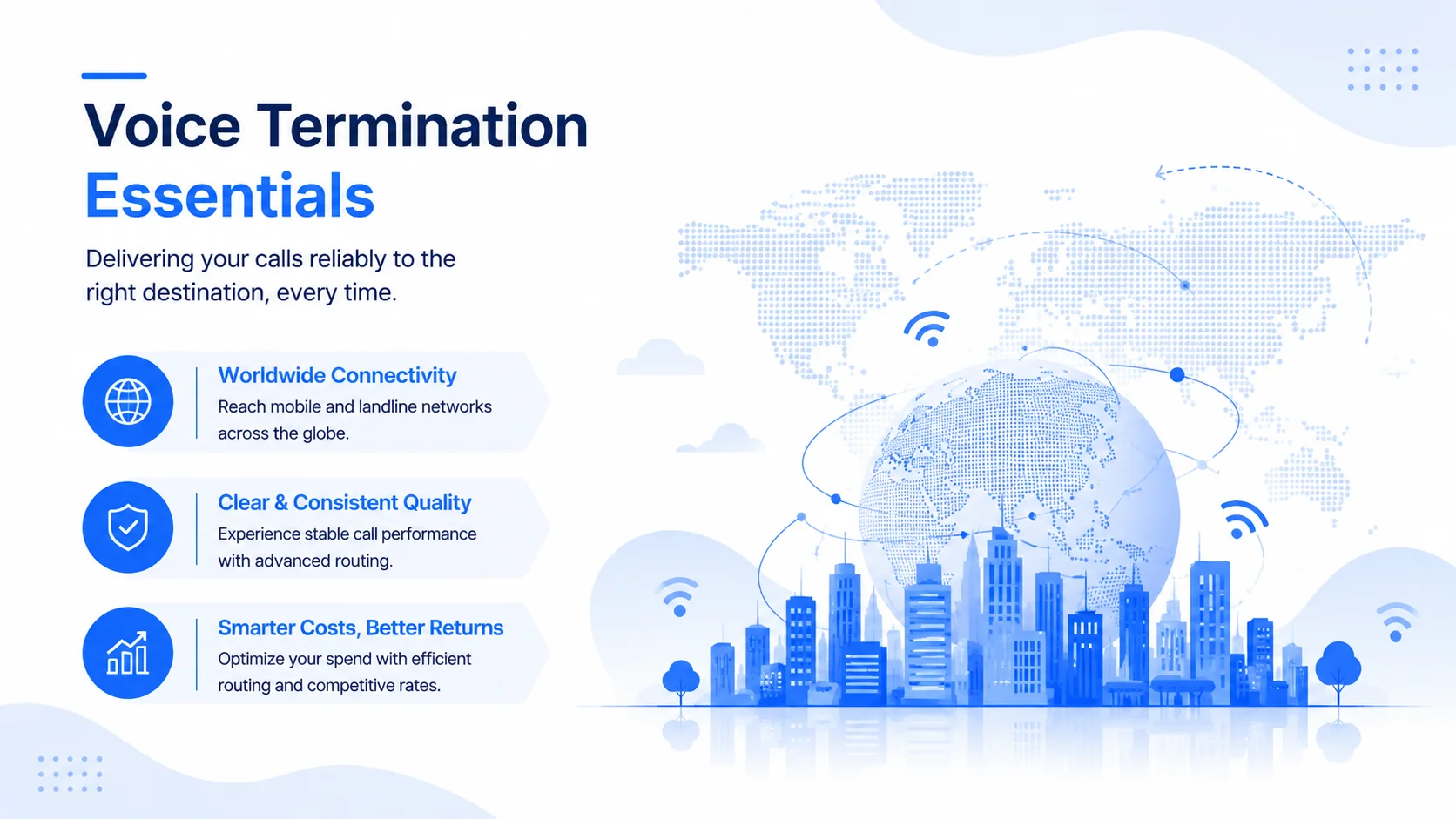 Voice Termination
Essentials

Delivering your calls reliably to the right destination, every time.

Worldwide Connectivity
Reach mobile and landline networks across the globe.

Clear & Consistent Quality
Experience stable call performance with advanced routing.

Smarter Costs, Better Returns
Optimize your spend with efficient routing and competitive rates.